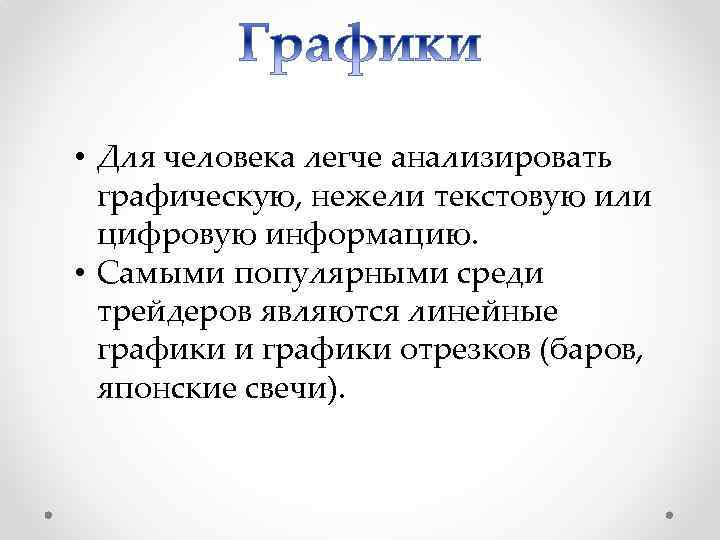 Графики

• Для человека легче анализировать графическую, нежели текстовую или цифровую информацию.
• Самыми популярными среди трейдеров являются линейные графики и графики отрезков (баров, японские свечи).